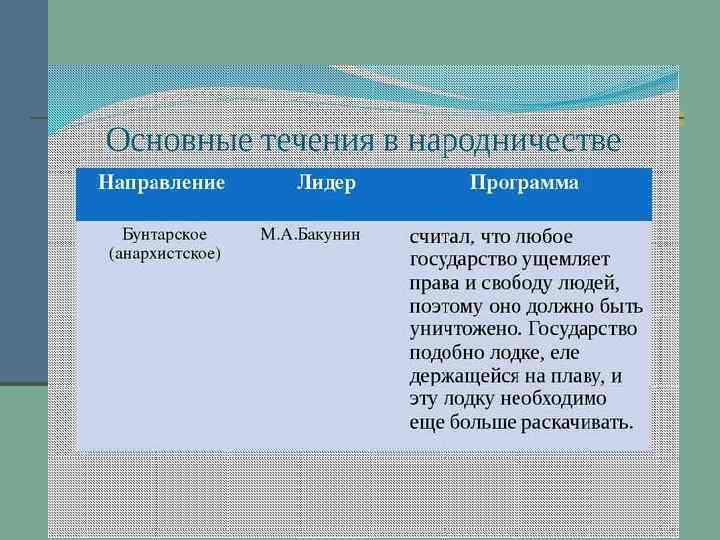 Основные течения в народничестве

| Направление | Лидер | Программа |
|---|---|---|
| Бунтарское (анархистское) | М.А.Бакунин | считал, что любое государство ущемляет права и свободу людей, поэтому оно должно быть уничтожено. Государство подобно лодке, еле держащейся на плаву, и эту лодку необходимо еще больше раскачивать. |